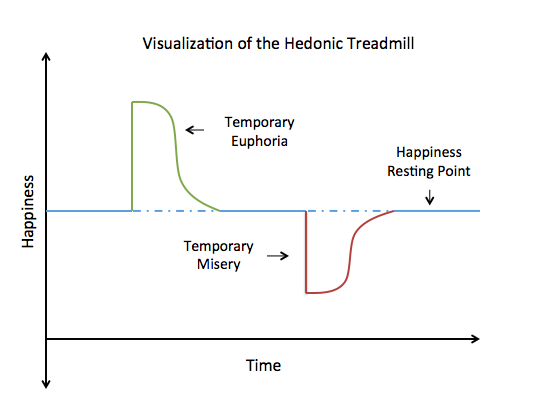 Visualization of the Hedonic Treadmill

Happiness

Temporary Euphoria

Happiness Resting Point

Temporary Misery

Time